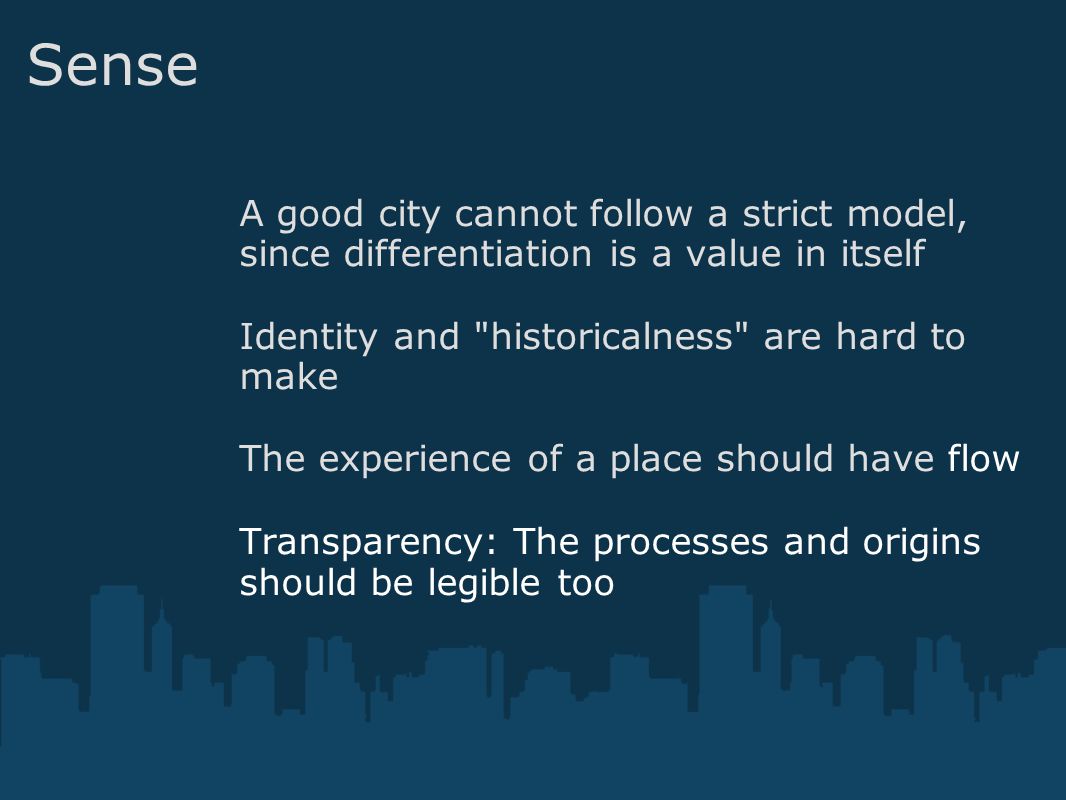 Sense

A good city cannot follow a strict model, since differentiation is a value in itself

Identity and "historicalness" are hard to make

The experience of a place should have flow

Transparency: The processes and origins should be legible too